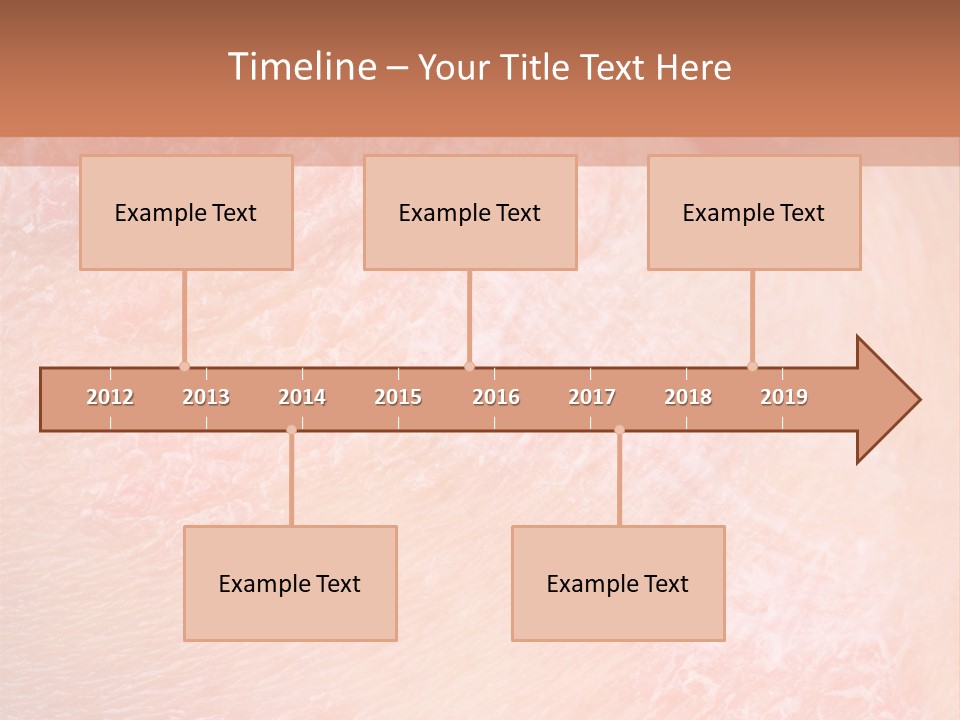 Timeline – Your Title Text Here

Example Text

Example Text

Example Text

2012 2013 2014 2015 2016 2017 2018 2019

Example Text

Example Text